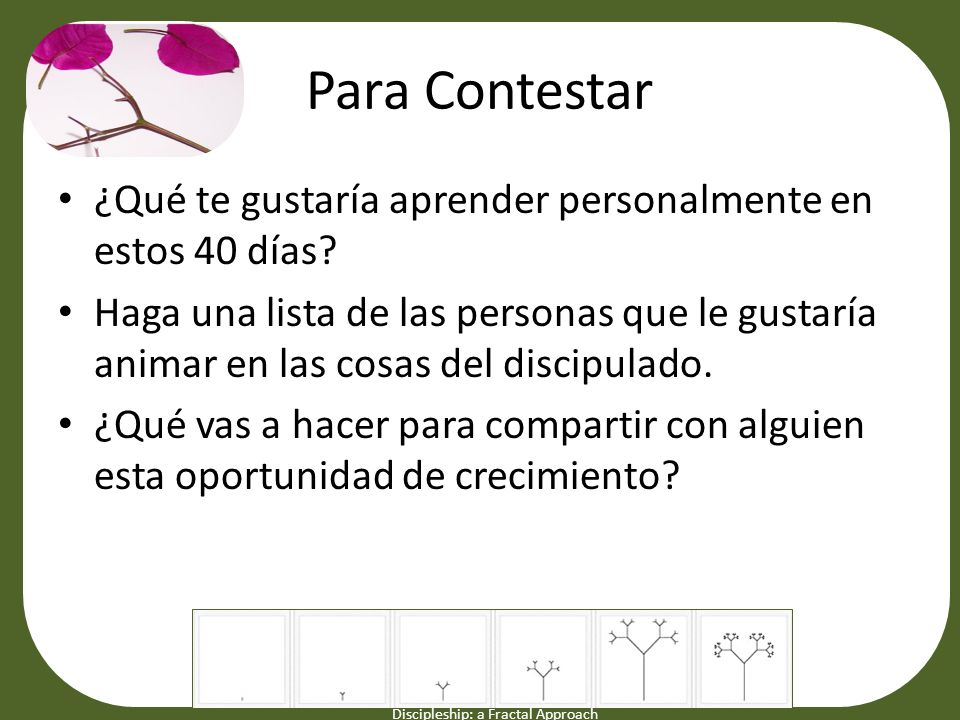 Para Contestar

• ¿Qué te gustaría aprender personalmente en estos 40 días?
• Haga una lista de las personas que le gustaría animar en las cosas del discipulado.
• ¿Qué vas a hacer para compartir con alguien esta oportunidad de crecimiento?

Discipleship: a Fractal Approach